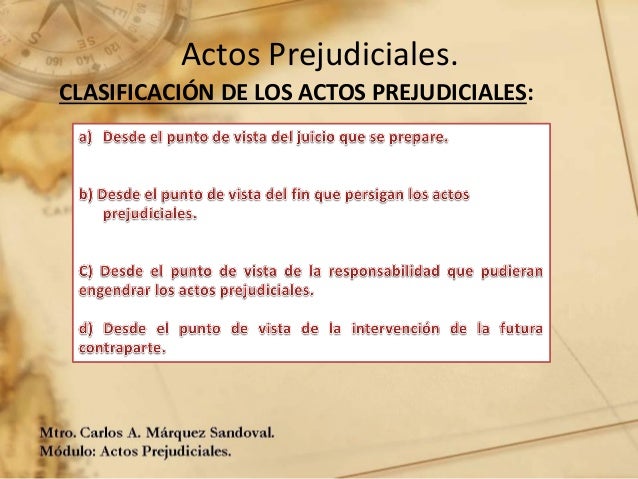 Actos Prejudiciales.

CLASIFICACIÓN DE LOS ACTOS PREJUDICIALES:

a) Desde el punto de vista del juicio que se prepare.

b) Desde el punto de vista del fin que persigan los actos prejudiciales.

C) Desde el punto de vista de la responsabilidad que pudieran engendrar los actos prejudiciales.

d) Desde el punto de vista de la intervención de la futura contraparte.

Mtro. Carlos A. Márquez Sandoval.
Módulo: Actos Prejudiciales.